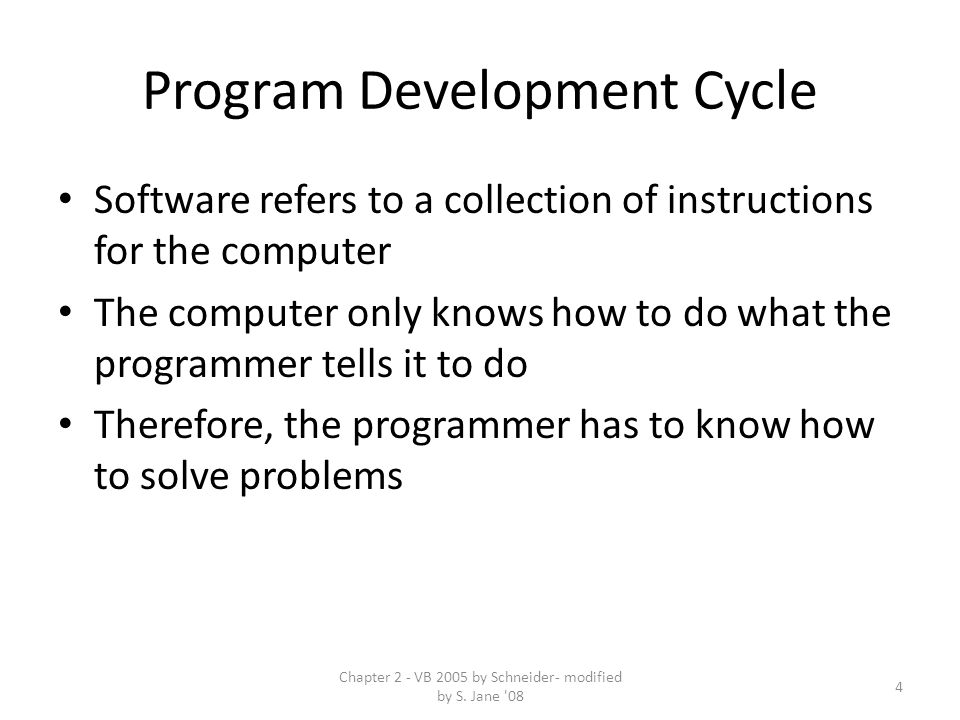 Program Development Cycle

• Software refers to a collection of instructions for the computer

• The computer only knows how to do what the programmer tells it to do

• Therefore, the programmer has to know how to solve problems

Chapter 2 - VB 2005 by Schneider- modified by S. Jane '08

4